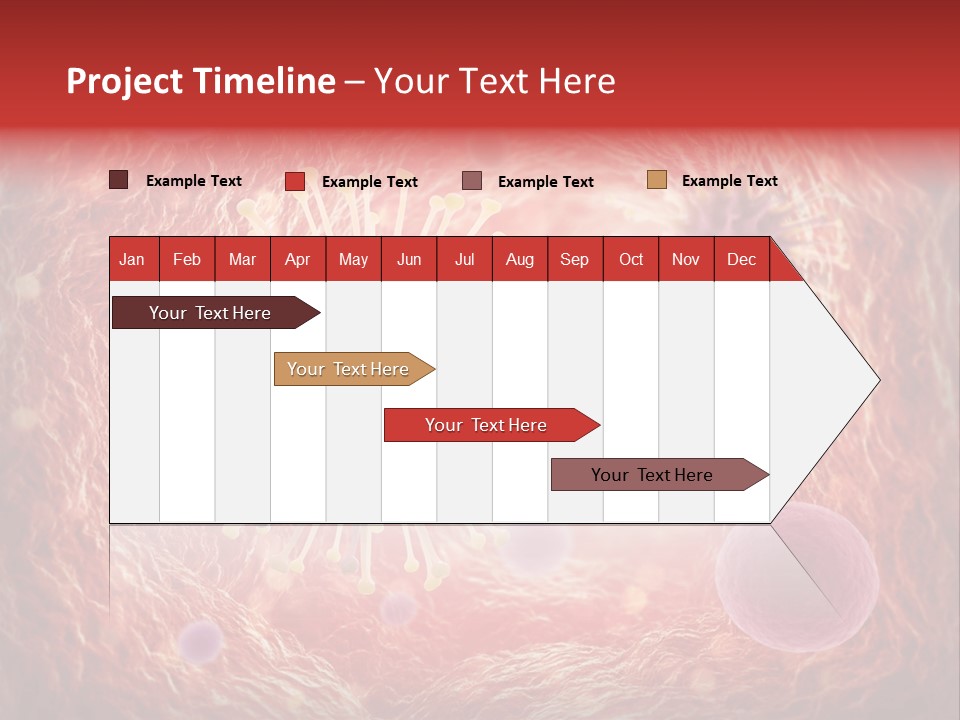 Project Timeline – Your Text Here

Example Text
Example Text
Example Text
Example Text

| Jan | Feb | Mar | Apr | May | Jun | Jul | Aug | Sep | Oct | Nov | Dec |
|---|---|---|---|---|---|---|---|---|---|---|---|

Your Text Here

Your Text Here

Your Text Here

Your Text Here